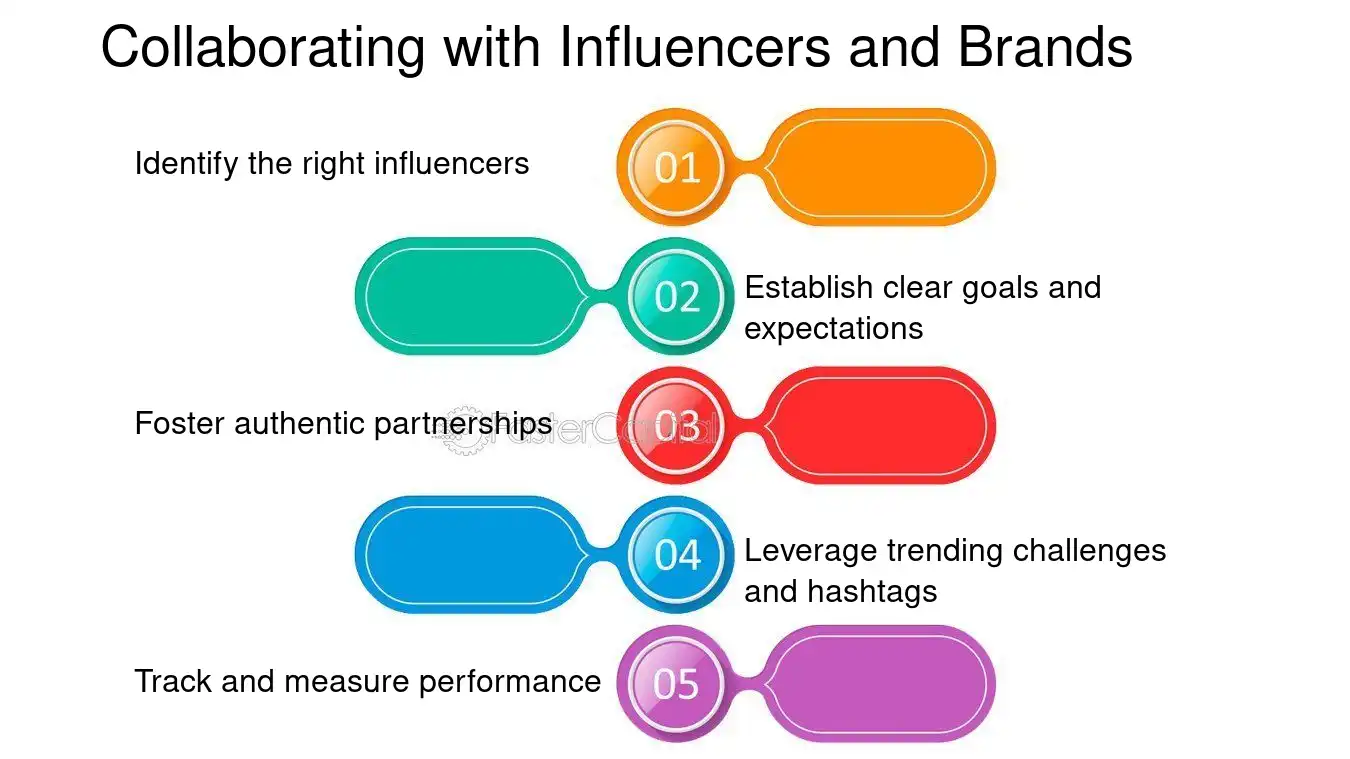 Collaborating with Influencers and Brands

Identify the right influencers

01

02

Establish clear goals and expectations

Foster authentic partnerships

03

04

Leverage trending challenges and hashtags

Track and measure performance

05

FasterCapital